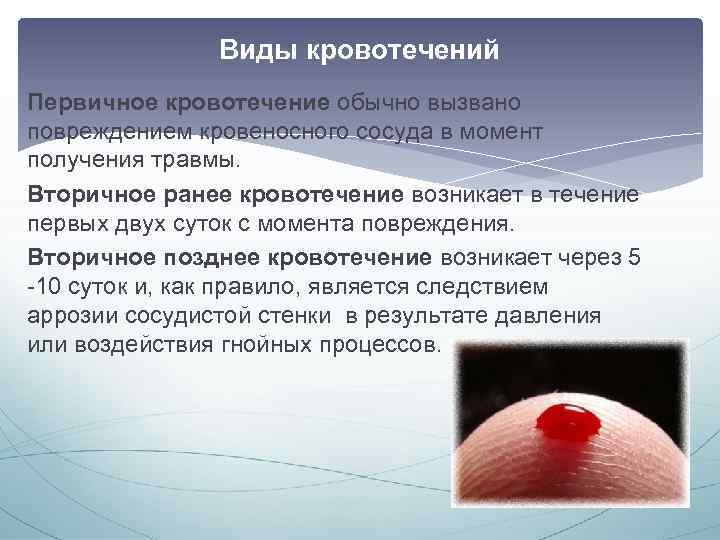 Виды кровотечений

Первичное кровотечение обычно вызвано повреждением кровеносного сосуда в момент получения травмы.

Вторичное ранее кровотечение возникает в течение первых двух суток с момента повреждения.

Вторичное позднее кровотечение возникает через 5 -10 суток и, как правило, является следствием аррозии сосудистой стенки в результате давления или воздействия гнойных процессов.